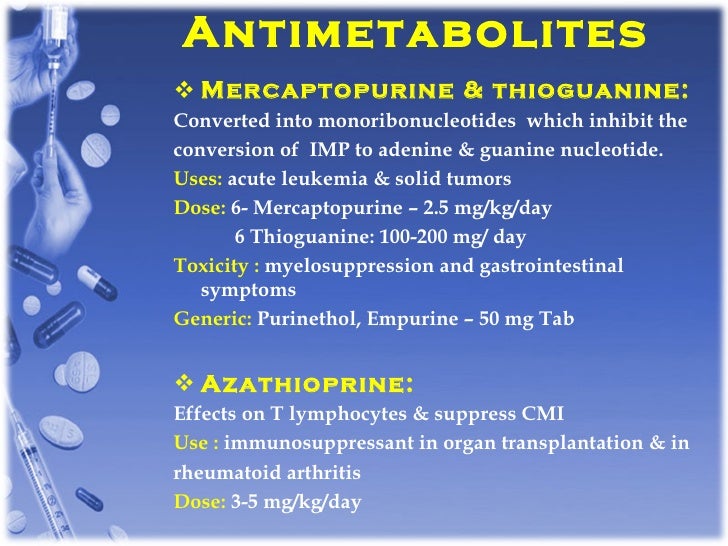 ANTIMETABOLITES

❖ MERCAPTOPURINE & THIOGUANINE:

Converted into monoribonucleotides which inhibit the conversion of IMP to adenine & guanine nucleotide.

Uses: acute leukemia & solid tumors

Dose: 6- Mercaptopurine – 2.5 mg/kg/day

6 Thioguanine: 100-200 mg/ day

Toxicity : myelosuppression and gastrointestinal symptoms

Generic: Purinethol, Empurine – 50 mg Tab

❖ AZATHIOPRINE:

Effects on T lymphocytes & suppress CMI

Use : immunosuppressant in organ transplantation & in rheumatoid arthritis

Dose: 3-5 mg/kg/day